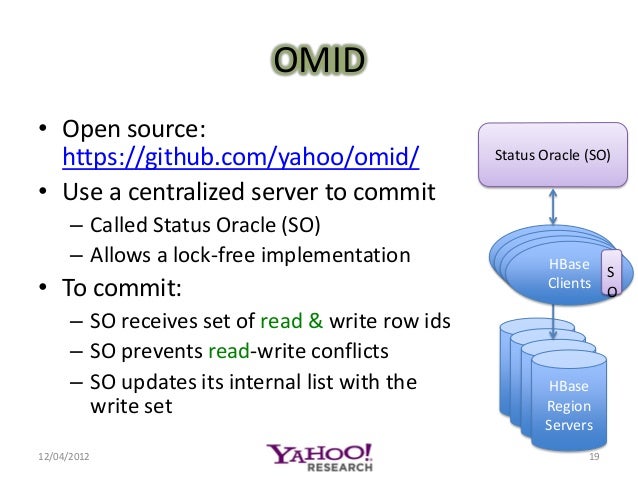 OMID

• Open source: https://github.com/yahoo/omid/
• Use a centralized server to commit
– Called Status Oracle (SO)
– Allows a lock-free implementation
• To commit:
– SO receives set of read & write row ids
– SO prevents read-write conflicts
– SO updates its internal list with the write set

Status Oracle (SO)

HBase Clients

S O

HBase Region Servers

12/04/2012

YAHOO! RESEARCH

19